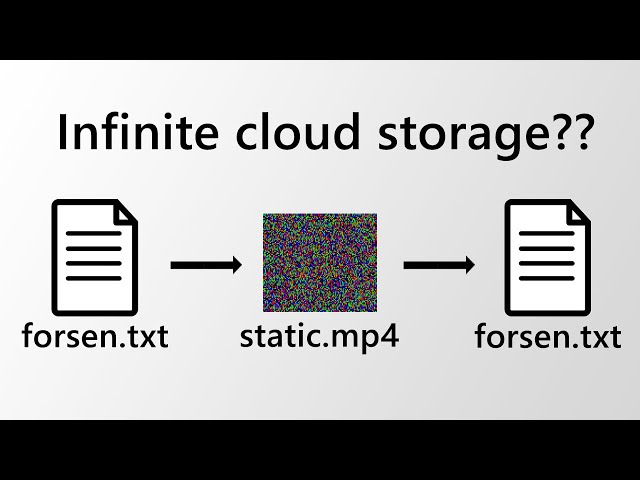 Infinite cloud storage??

forsen.txt

static.mp4

forsen.txt